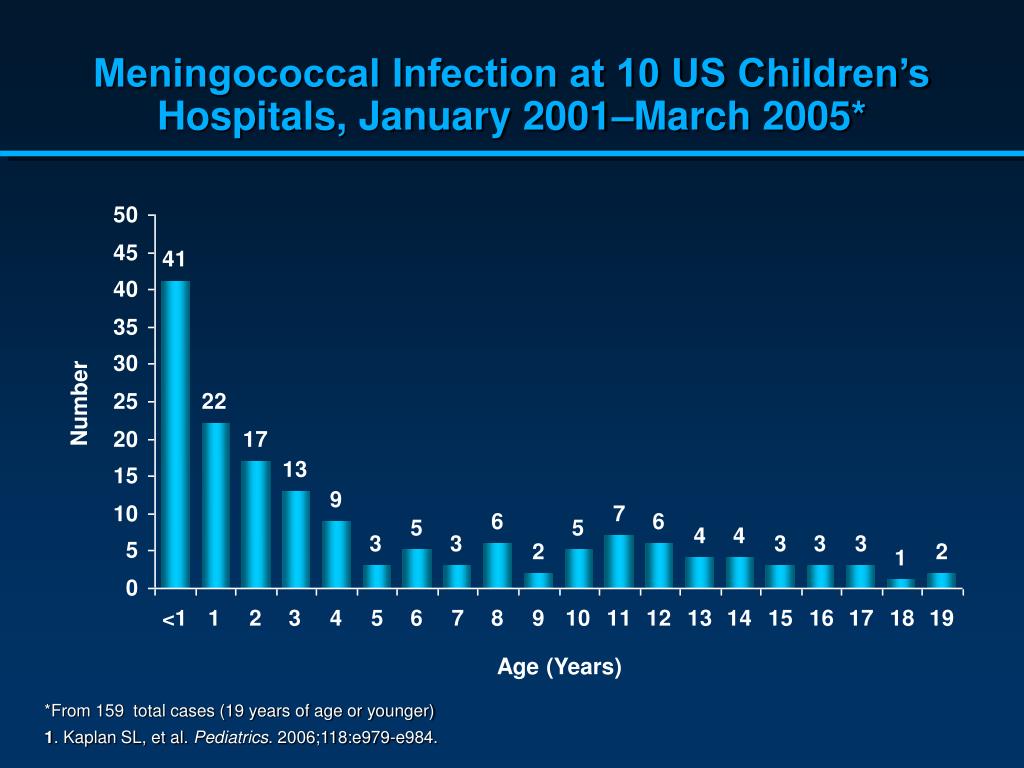 Meningococcal Infection at 10 US Children's Hospitals, January 2001–March 2005*

Number

50
45
40
35
30
25
20
15
10
5
0

41
22
17
13
9
3
5
3
6
2
5
7
6
4
4
3
3
3
1
2

<1 1 2 3 4 5 6 7 8 9 10 11 12 13 14 15 16 17 18 19

Age (Years)

*From 159 total cases (19 years of age or younger)
1. Kaplan SL, et al. Pediatrics. 2006;118:e979-e984.